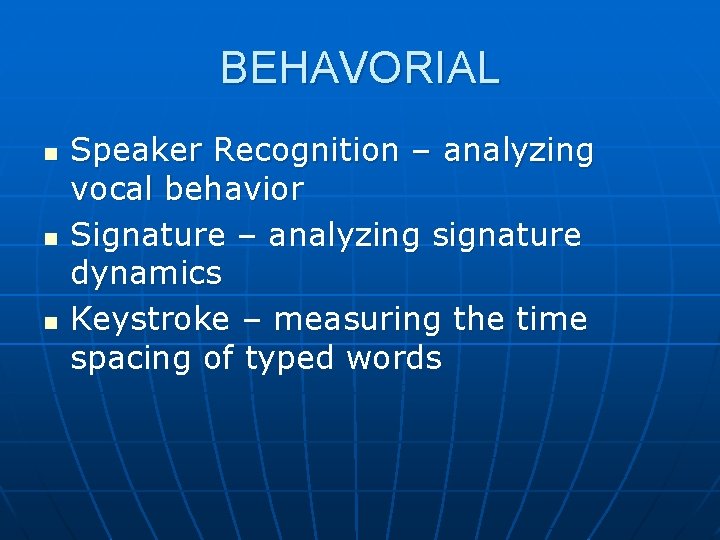 BEHAVORIAL

- Speaker Recognition – analyzing vocal behavior
- Signature – analyzing signature dynamics
- Keystroke – measuring the time spacing of typed words